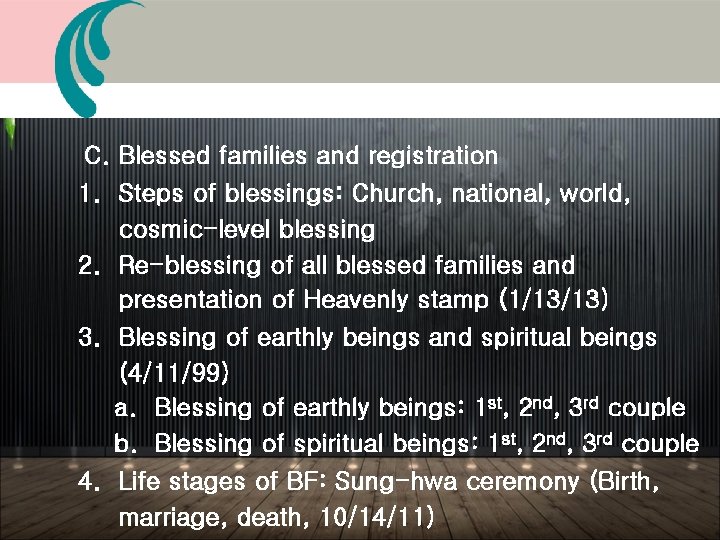 C. Blessed families and registration

1. Steps of blessings: Church, national, world, cosmic-level blessing

2. Re-blessing of all blessed families and presentation of Heavenly stamp (1/13/13)

3. Blessing of earthly beings and spiritual beings (4/11/99)

a. Blessing of earthly beings: 1st, 2nd, 3rd couple

b. Blessing of spiritual beings: 1st, 2nd, 3rd couple

4. Life stages of BF: Sung-hwa ceremony (Birth, marriage, death, 10/14/11)